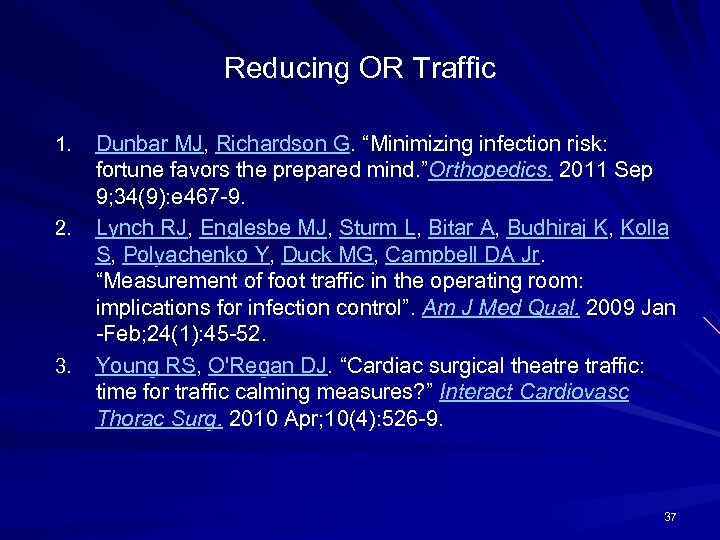 Reducing OR Traffic

1. Dunbar MJ, Richardson G. “Minimizing infection risk: fortune favors the prepared mind.”Orthopedics. 2011 Sep 9;34(9):e467-9.
2. Lynch RJ, Englesbe MJ, Sturm L, Bitar A, Budhiraj K, Kolla S, Polyachenko Y, Duck MG, Campbell DA Jr. “Measurement of foot traffic in the operating room: implications for infection control”. Am J Med Qual. 2009 Jan -Feb;24(1):45-52.
3. Young RS, O'Regan DJ. “Cardiac surgical theatre traffic: time for traffic calming measures?” Interact Cardiovasc Thorac Surg. 2010 Apr;10(4):526-9.

37